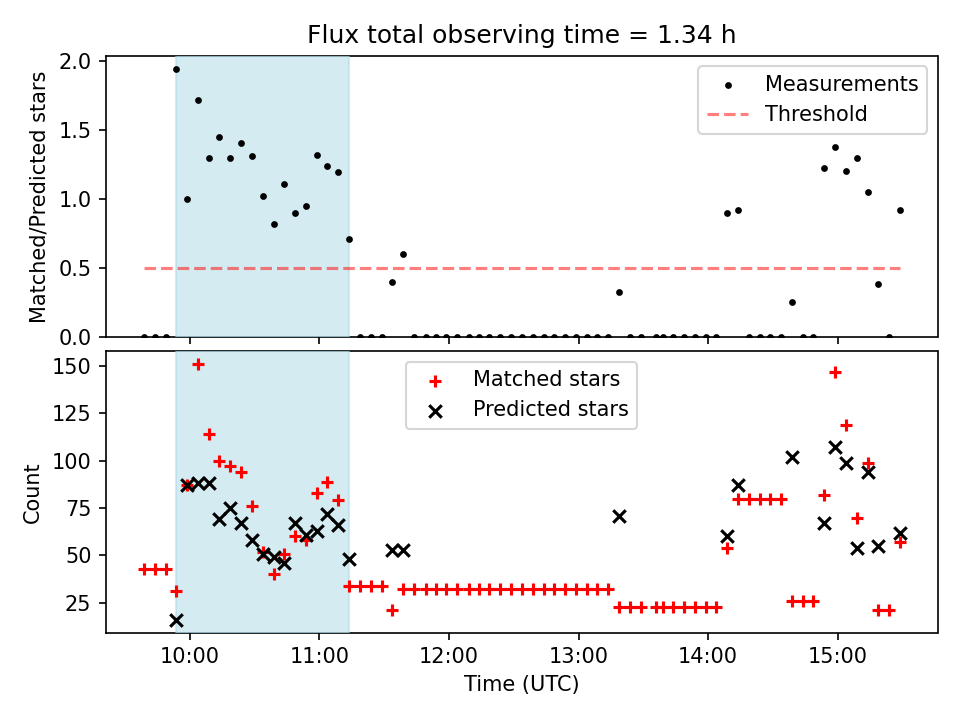 Flux total observing time = 1.34 h

Matched/Predicted stars

2.0
1.5
1.0
0.5
0.0

Measurements
Threshold

Count

150
125
100
75
50
25

Matched stars
Predicted stars

10:00
11:00
12:00
13:00
14:00
15:00

Time (UTC)